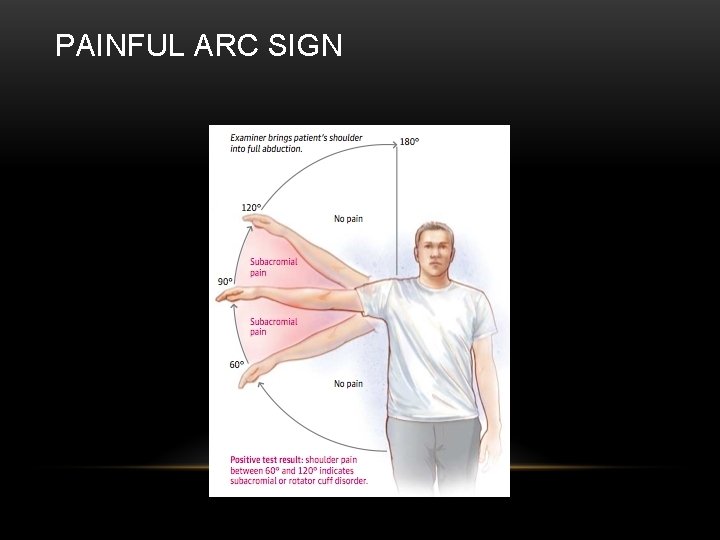 PAINFUL ARC SIGN

Examiner brings patient's shoulder into full abduction.

180°

120°

No pain

Subacromial pain

90°

Subacromial pain

60°

No pain

Positive test result: shoulder pain between 60° and 120° indicates subacromial or rotator cuff disorder.